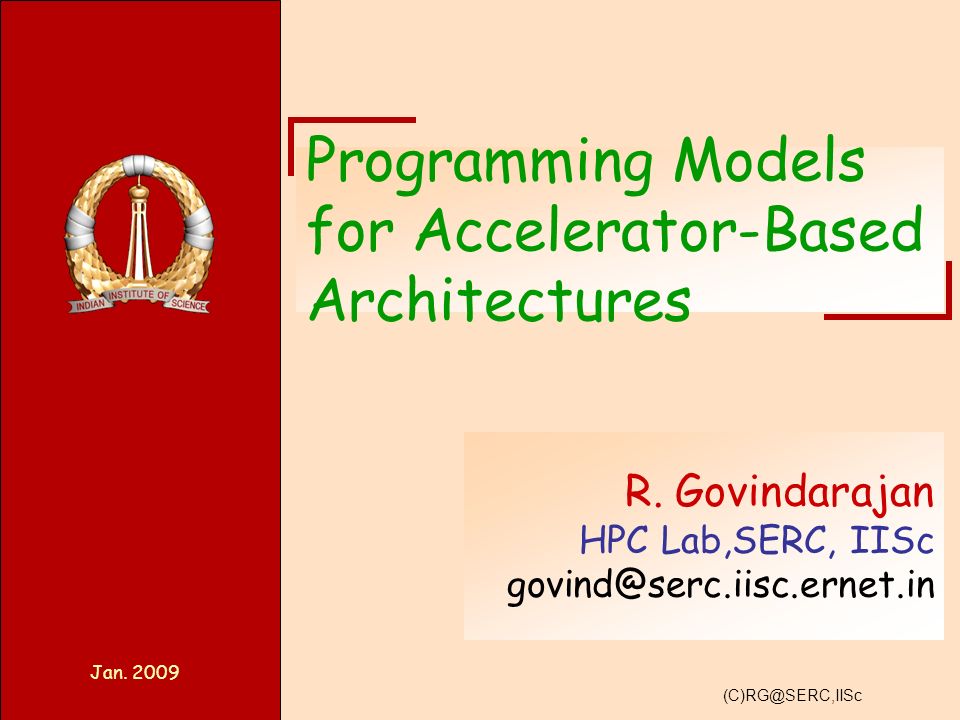 INDIAN INSTITUTE OF SCIENCE

Programming Models for Accelerator-Based Architectures

R. Govindarajan
HPC Lab,SERC, IISc
govind@serc.iisc.ernet.in

Jan. 2009

(C)RG@SERC,IISc